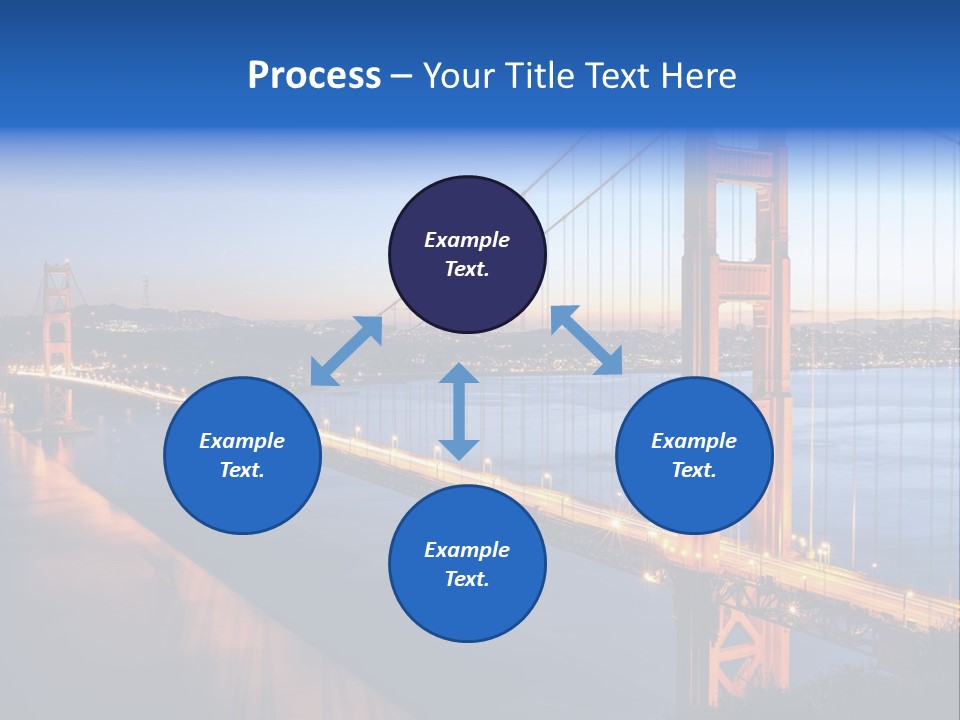 Process – Your Title Text Here

Example Text.

Example Text.

Example Text.

Example Text.